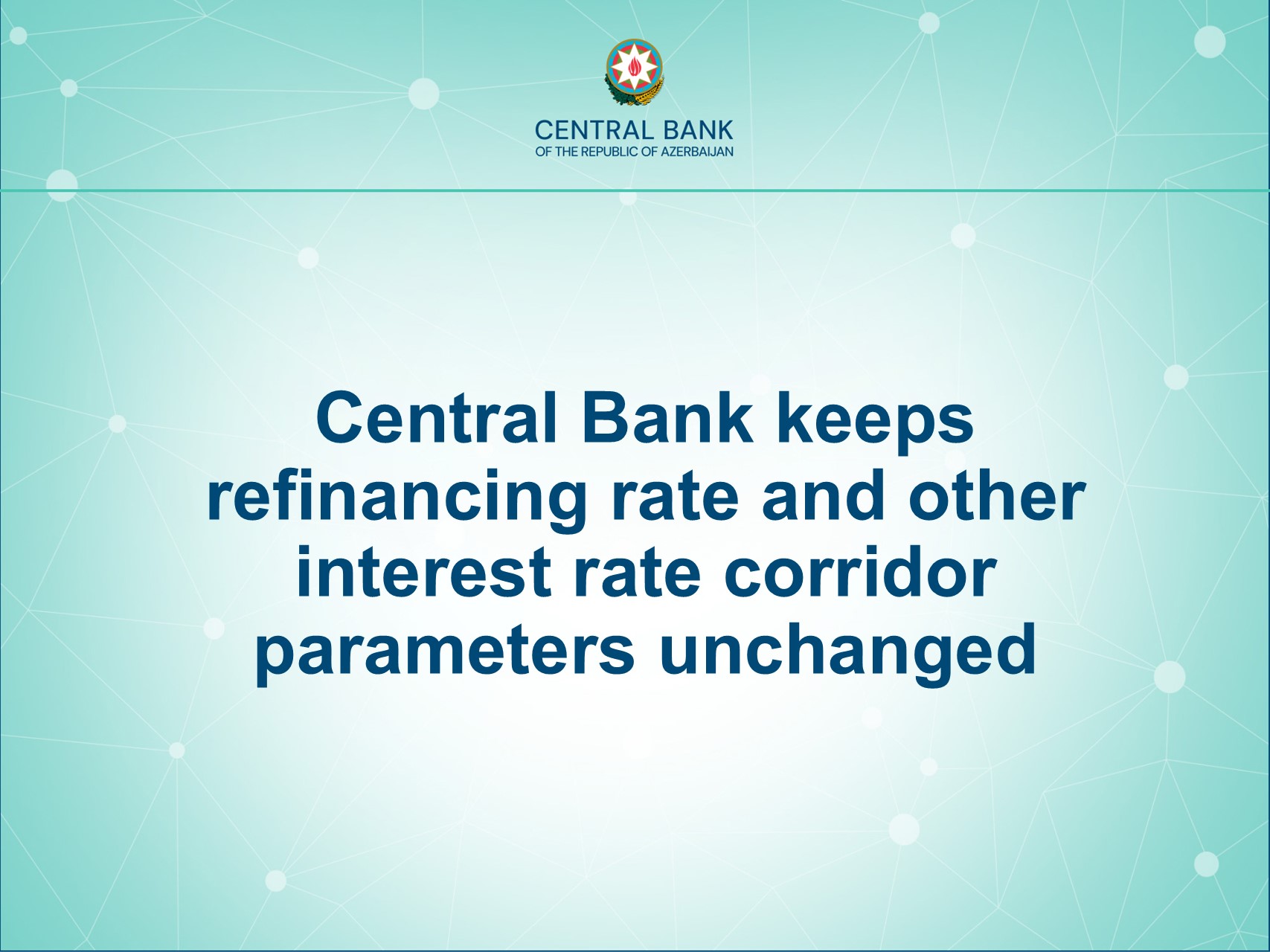 CENTRAL BANK
OF THE REPUBLIC OF AZERBAIJAN

Central Bank keeps refinancing rate and other interest rate corridor parameters unchanged